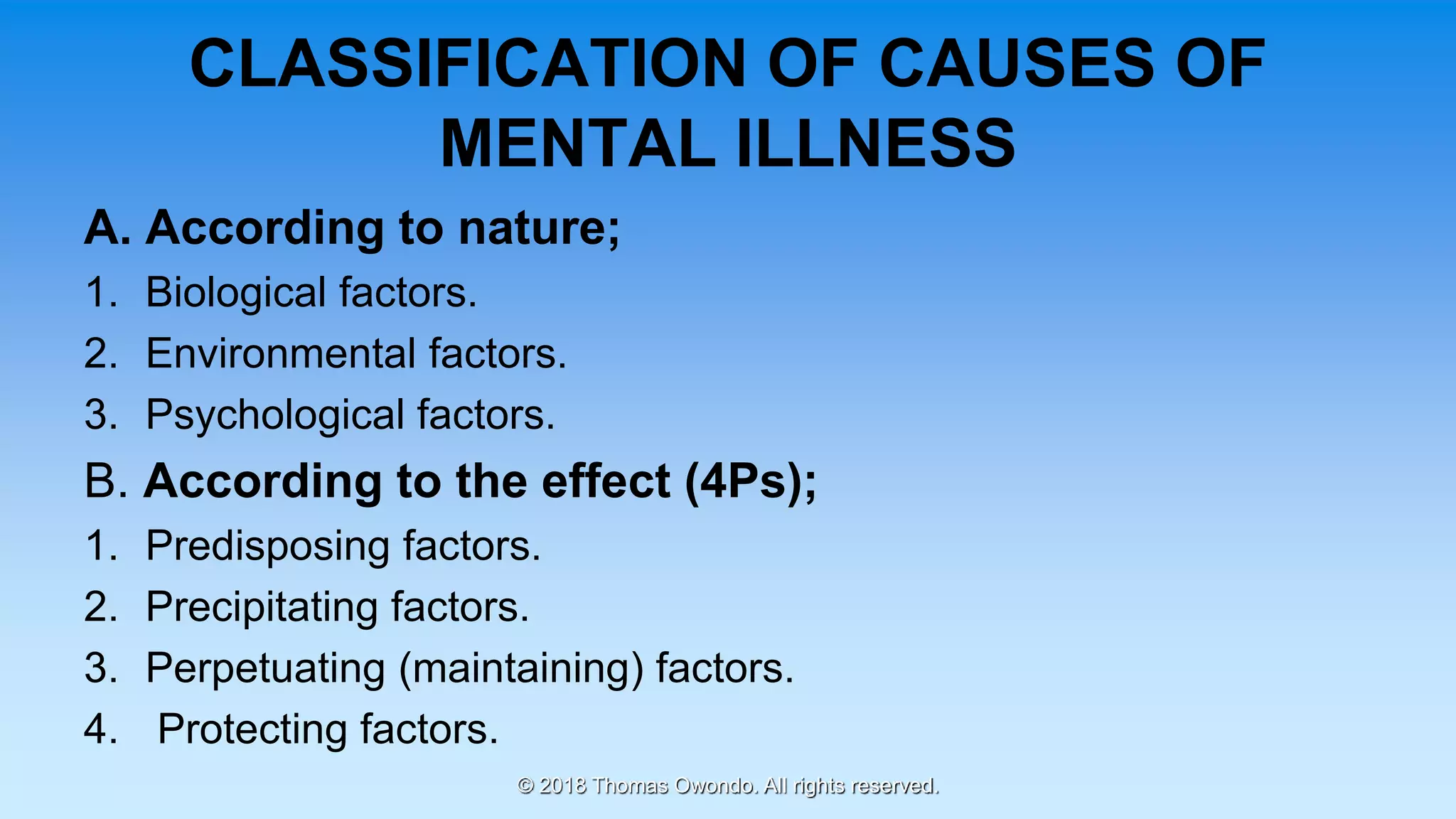 CLASSIFICATION OF CAUSES OF MENTAL ILLNESS

A. According to nature;

1. Biological factors.
2. Environmental factors.
3. Psychological factors.

B. According to the effect (4Ps);

1. Predisposing factors.
2. Precipitating factors.
3. Perpetuating (maintaining) factors.
4. Protecting factors.

© 2018 Thomas Owondo. All rights reserved.